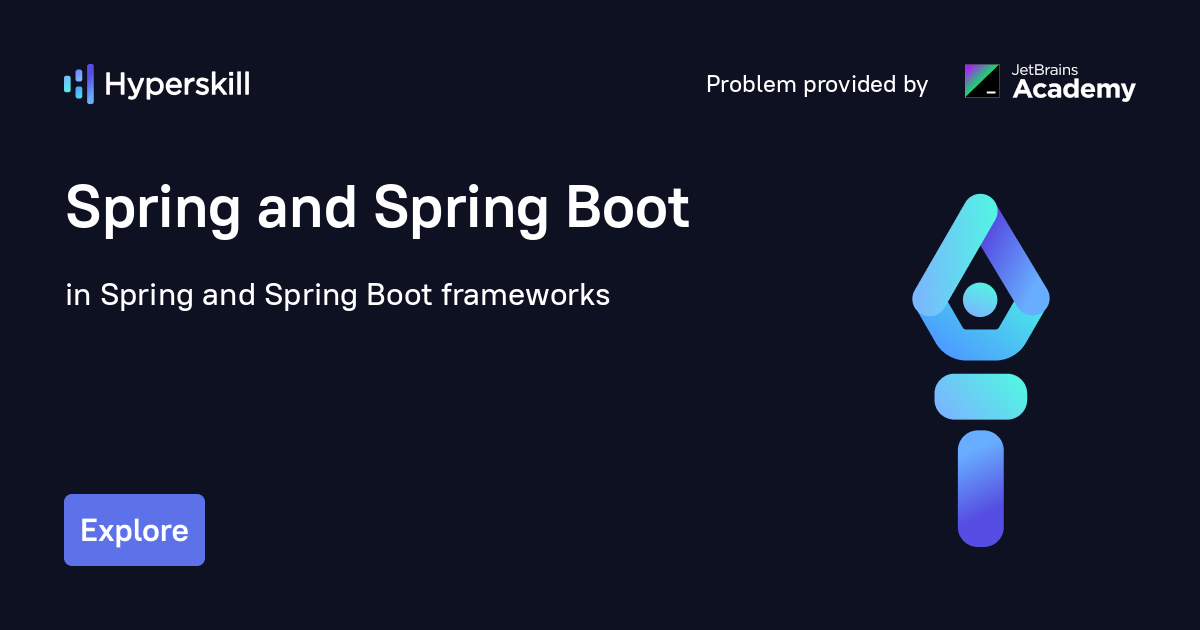 Hyperskill

Problem provided by JetBrains Academy

Spring and Spring Boot

in Spring and Spring Boot frameworks

Explore